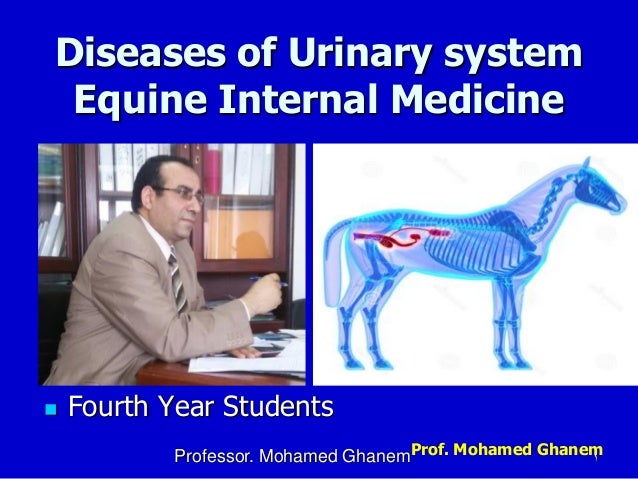 Diseases of Urinary system
Equine Internal Medicine

Fourth Year Students

Professor. Mohamed Ghanem Prof. Mohamed Ghanem 1